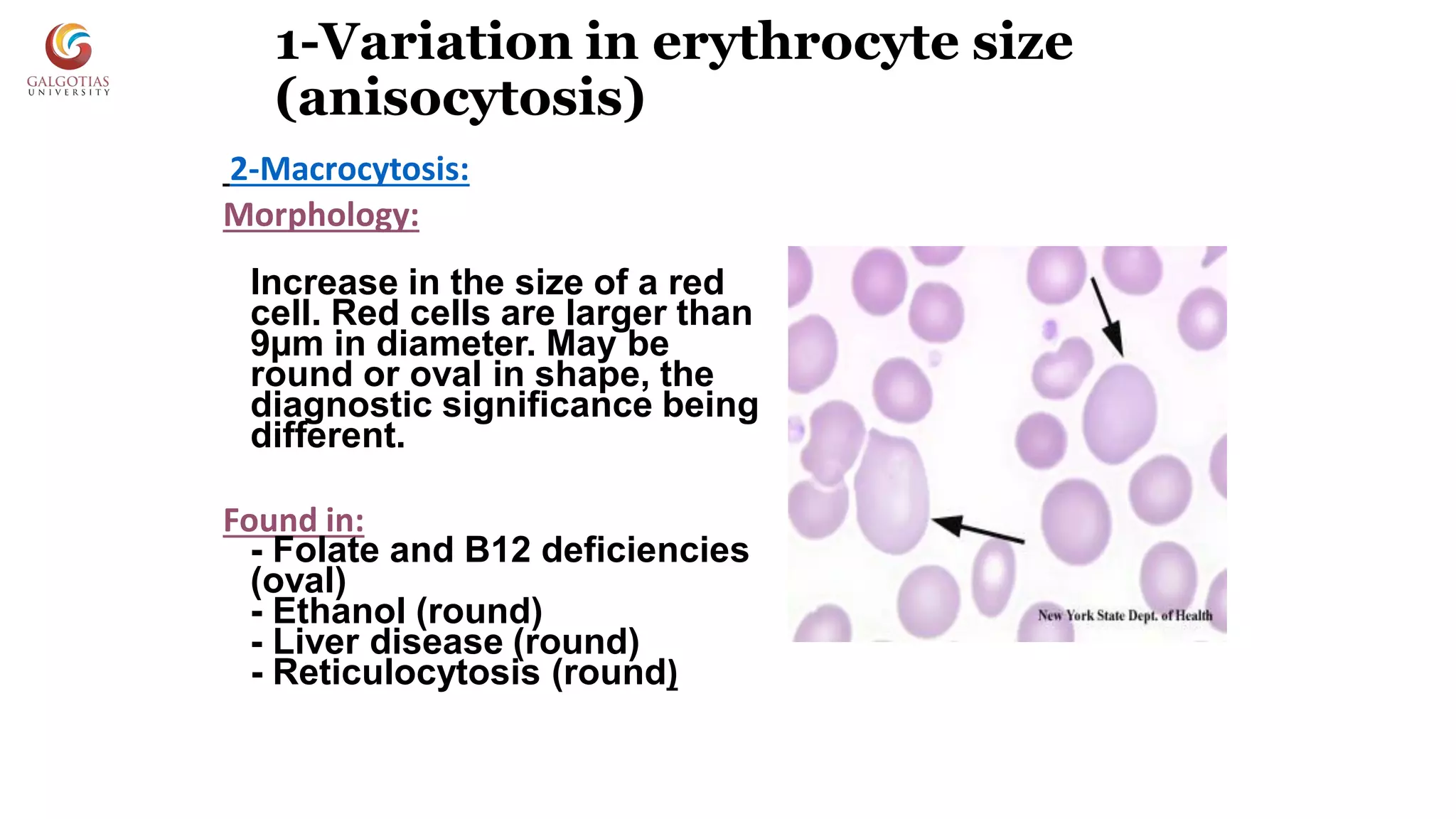 GALGOTIAS UNIVERSITY

1-Variation in erythrocyte size (anisocytosis)

2-Macrocytosis:

Morphology:

Increase in the size of a red cell. Red cells are larger than 9µm in diameter. May be round or oval in shape, the diagnostic significance being different.

Found in:
- Folate and B12 deficiencies (oval)
- Ethanol (round)
- Liver disease (round)
- Reticulocytosis (round)

New York State Dept. of Health